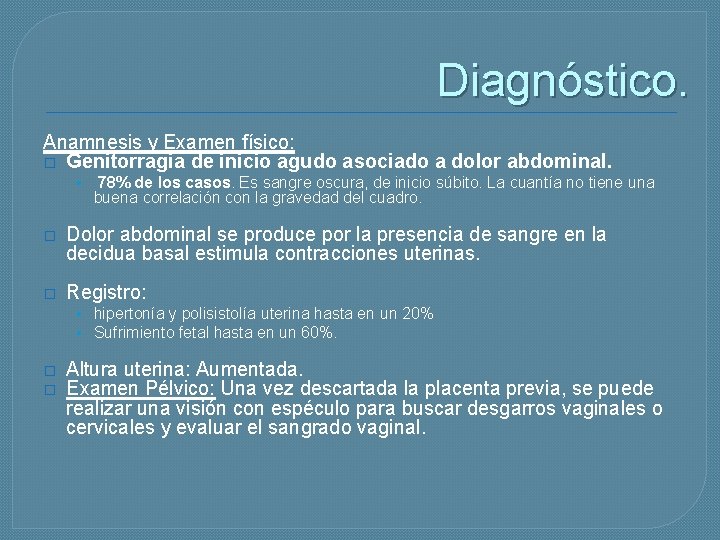 Diagnóstico.

Anamnesis y Examen físico:

Genitorragia de inicio agudo asociado a dolor abdominal.
78% de los casos. Es sangre oscura, de inicio súbito. La cuantía no tiene una buena correlación con la gravedad del cuadro.

Dolor abdominal se produce por la presencia de sangre en la decidua basal estimula contracciones uterinas.

Registro:
hipertonía y polisistolía uterina hasta en un 20%
Sufrimiento fetal hasta en un 60%.

Altura uterina: Aumentada.

Examen Pélvico: Una vez descartada la placenta previa, se puede realizar una visión con espéculo para buscar desgarros vaginales o cervicales y evaluar el sangrado vaginal.